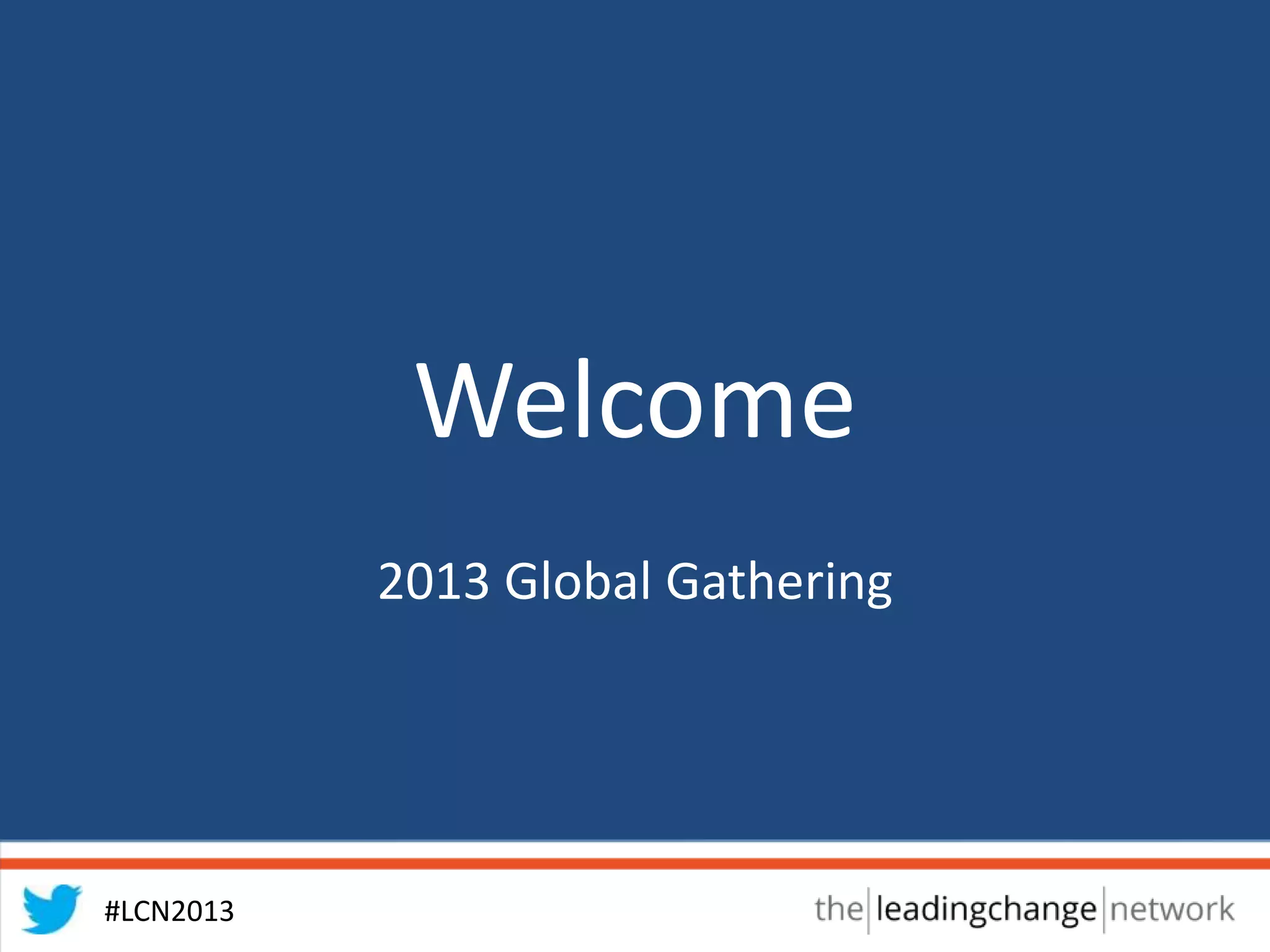 Welcome

2013 Global Gathering

#LCN2013

the leadingchange network